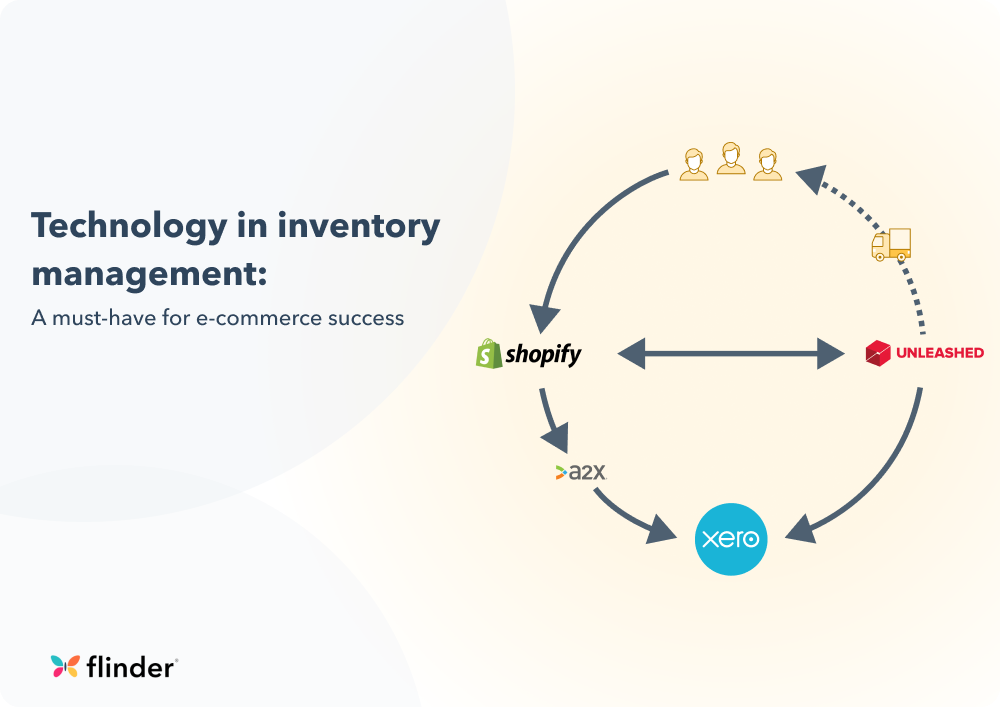 Technology in inventory management:

A must-have for e-commerce success

shopify

UNLEASHED

a2x

xero

flinder